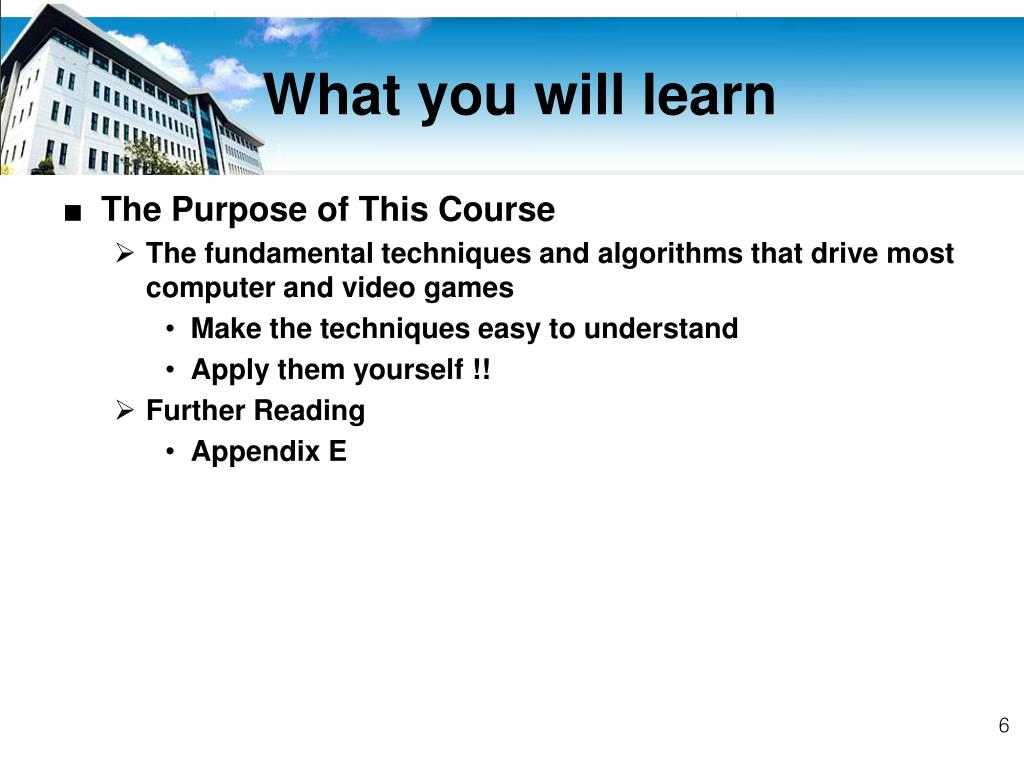 What you will learn

■ The Purpose of This Course

➢ The fundamental techniques and algorithms that drive most computer and video games

• Make the techniques easy to understand

• Apply them yourself !!

➢ Further Reading

• Appendix E

6